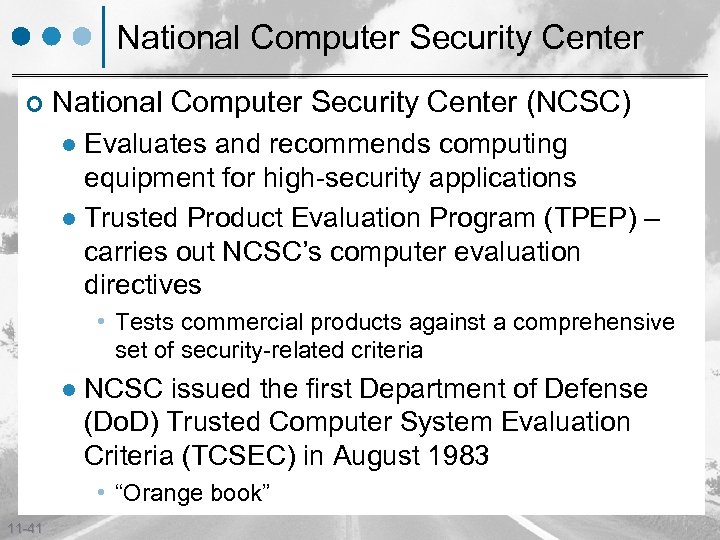 National Computer Security Center

National Computer Security Center (NCSC)

Evaluates and recommends computing equipment for high-security applications

Trusted Product Evaluation Program (TPEP) – carries out NCSC's computer evaluation directives

Tests commercial products against a comprehensive set of security-related criteria

NCSC issued the first Department of Defense (DoD) Trusted Computer System Evaluation Criteria (TCSEC) in August 1983

"Orange book"

11-41